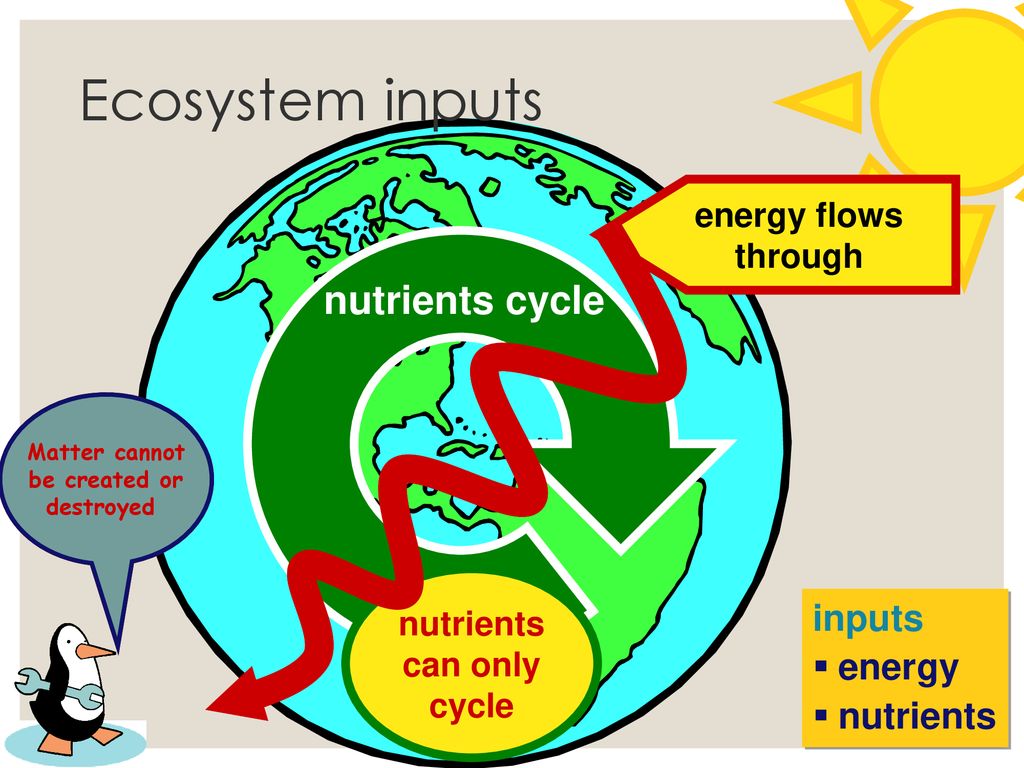 Ecosystem inputs

energy flows through

nutrients cycle

Matter cannot be created or destroyed

nutrients can only cycle

inputs
▪ energy
▪ nutrients